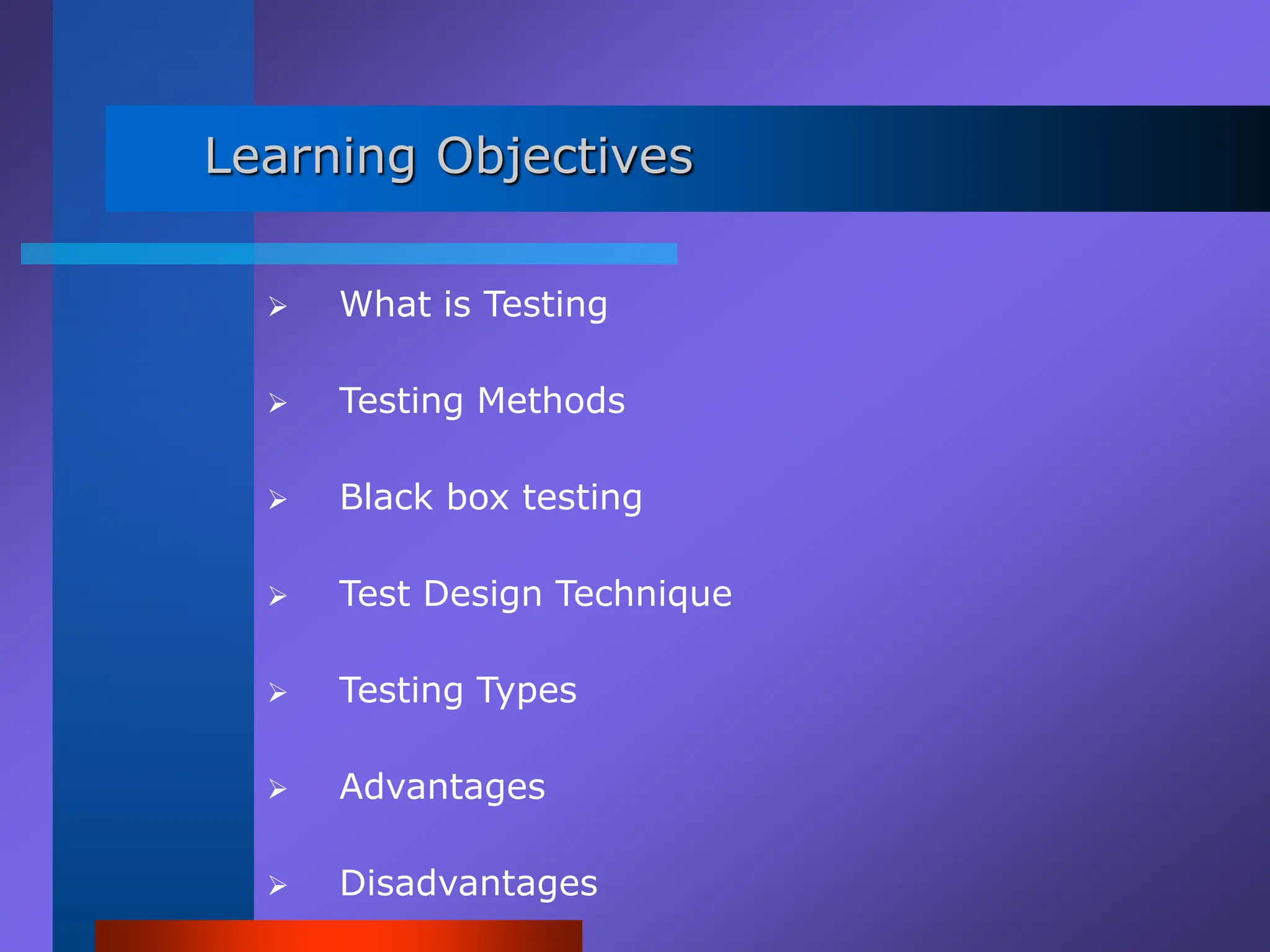 Learning Objectives

➢ What is Testing

➢ Testing Methods

➢ Black box testing

➢ Test Design Technique

➢ Testing Types

➢ Advantages

➢ Disadvantages